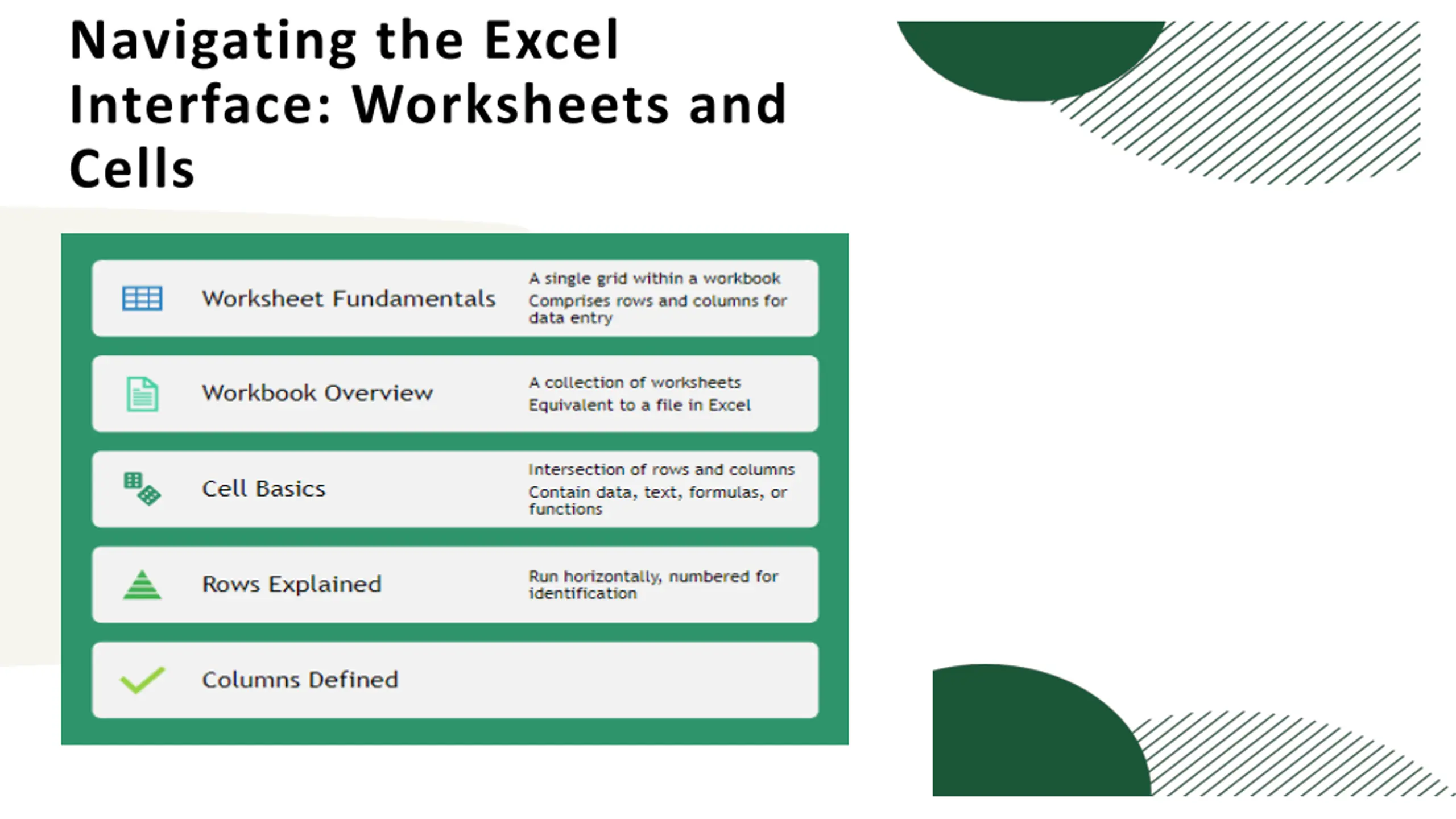 Navigating the Excel Interface: Worksheets and Cells

Worksheet Fundamentals
A single grid within a workbook
Comprises rows and columns for data entry

Workbook Overview
A collection of worksheets
Equivalent to a file in Excel

Cell Basics
Intersection of rows and columns
Contain data, text, formulas, or functions

Rows Explained
Run horizontally, numbered for identification

Columns Defined